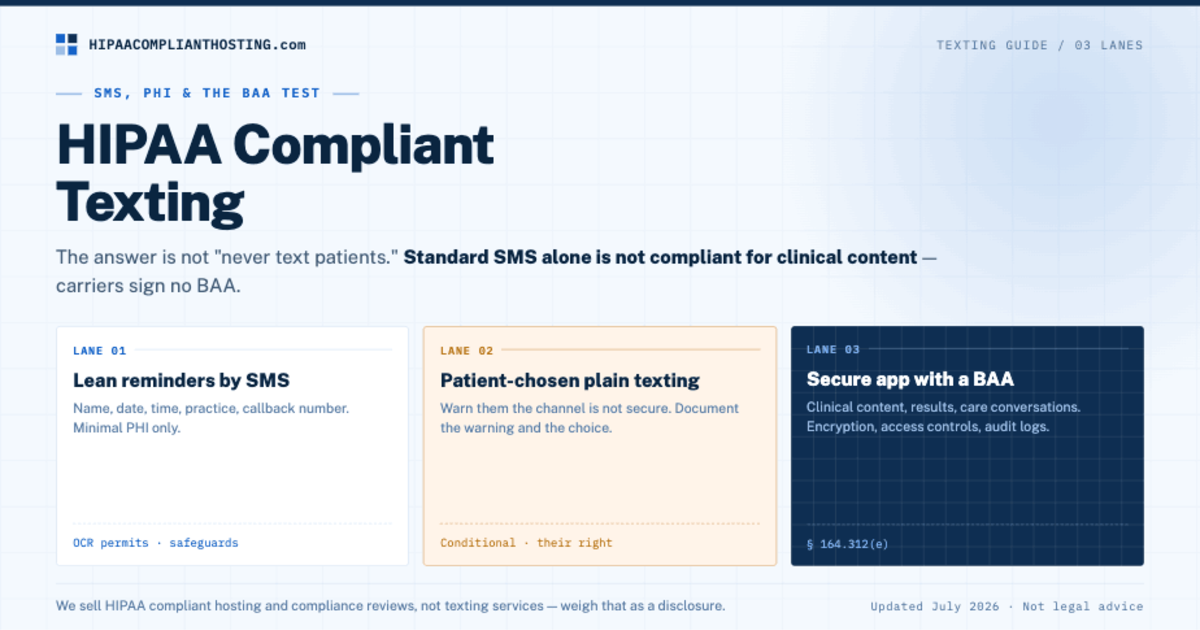 HIPAACOMPLIANTHOSTING.com

TEXTING GUIDE / 03 LANES

SMS, PHI & THE BAA TEST

HIPAA Compliant Texting

The answer is not "never text patients." Standard SMS alone is not compliant for clinical content — carriers sign no BAA.

LANE 01

Lean reminders by SMS

Name, date, time, practice, callback number. Minimal PHI only.

OCR permits · safeguards

LANE 02

Patient-chosen plain texting

Warn them the channel is not secure. Document the warning and the choice.

Conditional · their right

LANE 03

Secure app with a BAA

Clinical content, results, care conversations. Encryption, access controls, audit logs.

§ 164.312(e)

We sell HIPAA compliant hosting and compliance reviews, not texting services — weigh that as a disclosure.

Updated July 2026 · Not legal advice